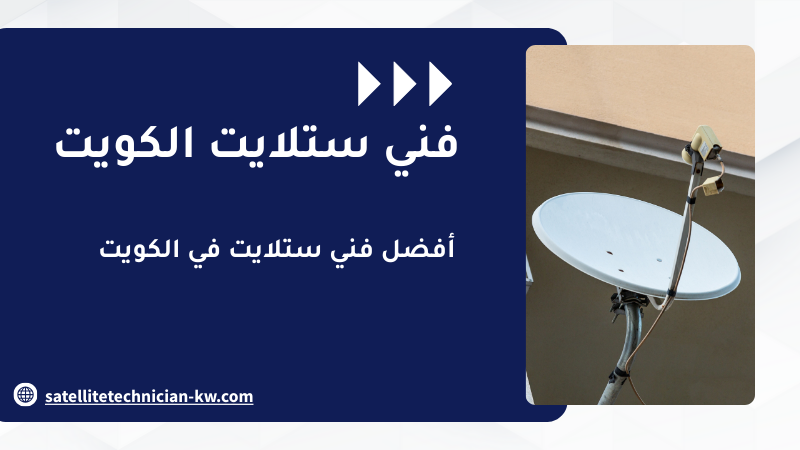 فني ستلايت الكويت

أفضل فني ستلايت في الكويت

satellitetechnician-kw.com